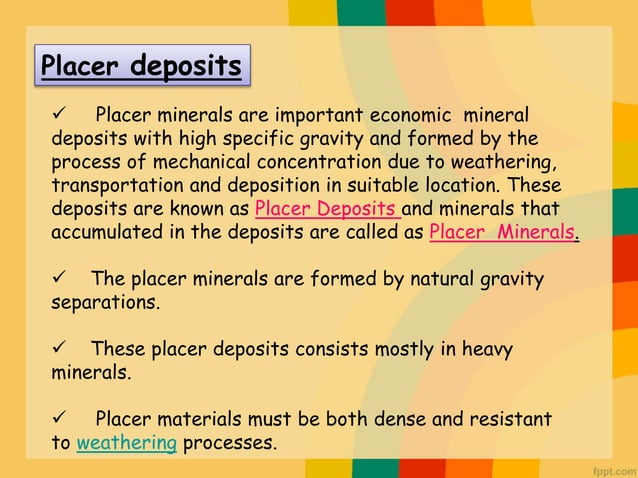 Placer deposits

✓ Placer minerals are important economic mineral deposits with high specific gravity and formed by the process of mechanical concentration due to weathering, transportation and deposition in suitable location. These deposits are known as Placer Deposits and minerals that accumulated in the deposits are called as Placer Minerals.

✓ The placer minerals are formed by natural gravity separations.

✓ These placer deposits consists mostly in heavy minerals.

✓ Placer materials must be both dense and resistant to weathering processes.

fppt.com